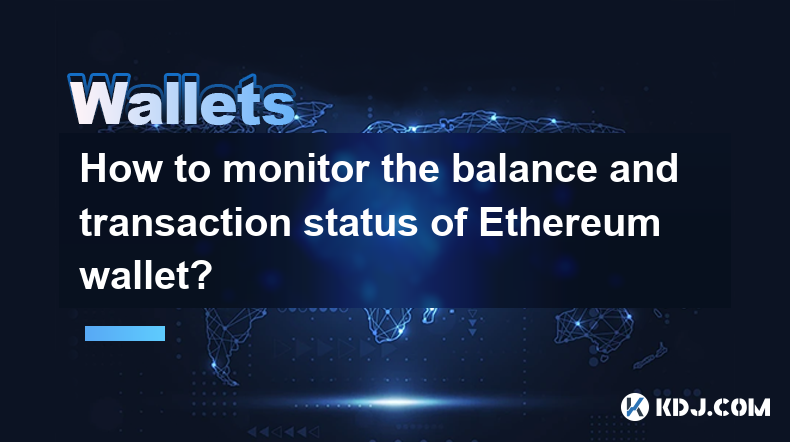 Wallets

How to monitor the balance and transaction status of Ethereum wallet?

KDJ.COM